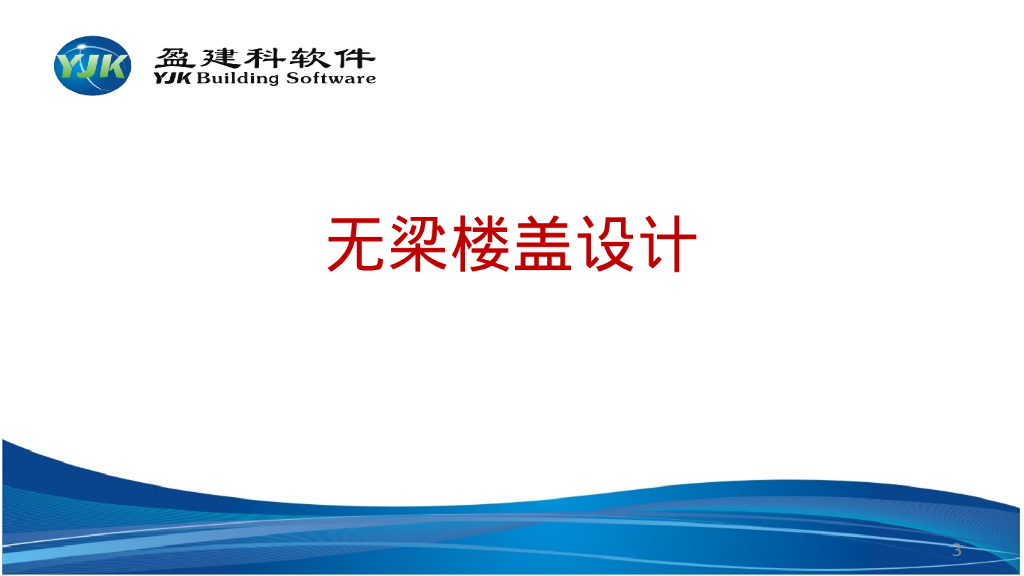 YJK
盈建科软件
YJK Building Software

无梁楼盖设计

3